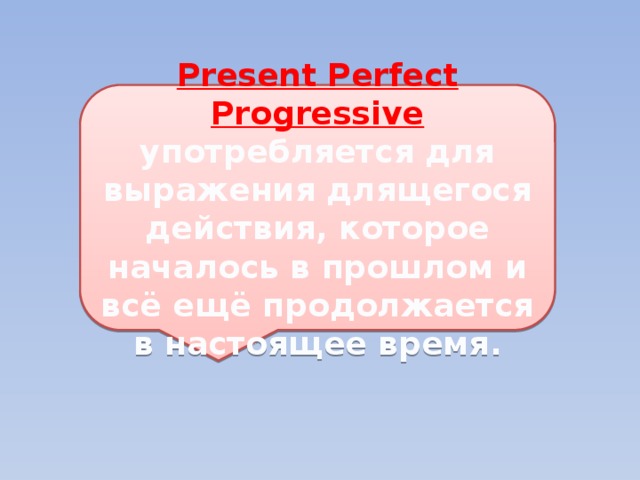 Present Perfect Progressive употребляется для выражения длящегося действия, которое началось в прошлом и всё ещё продолжается в настоящее время.